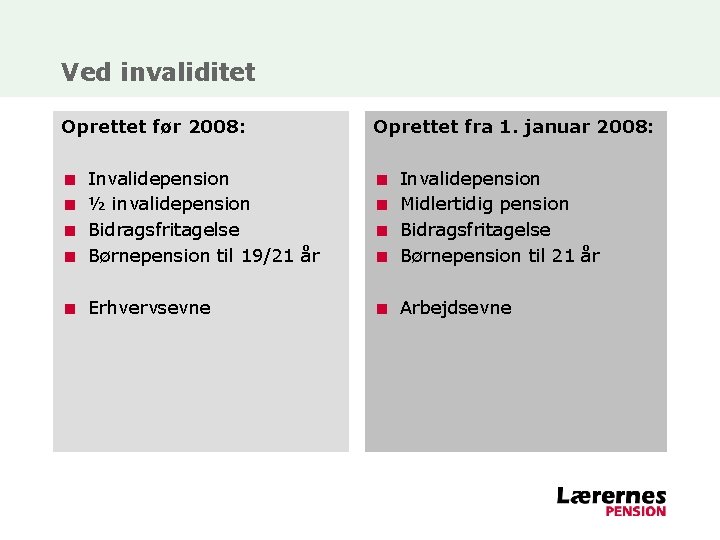 Ved invaliditet

Oprettet før 2008:

- Invalidepension
- ½ invalidepension
- Bidragsfritagelse
- Børnepension til 19/21 år

- Erhvervsevne

Oprettet fra 1. januar 2008:

- Invalidepension
- Midlertidig pension
- Bidragsfritagelse
- Børnepension til 21 år

- Arbejdsevne

Lærernes
PENSION